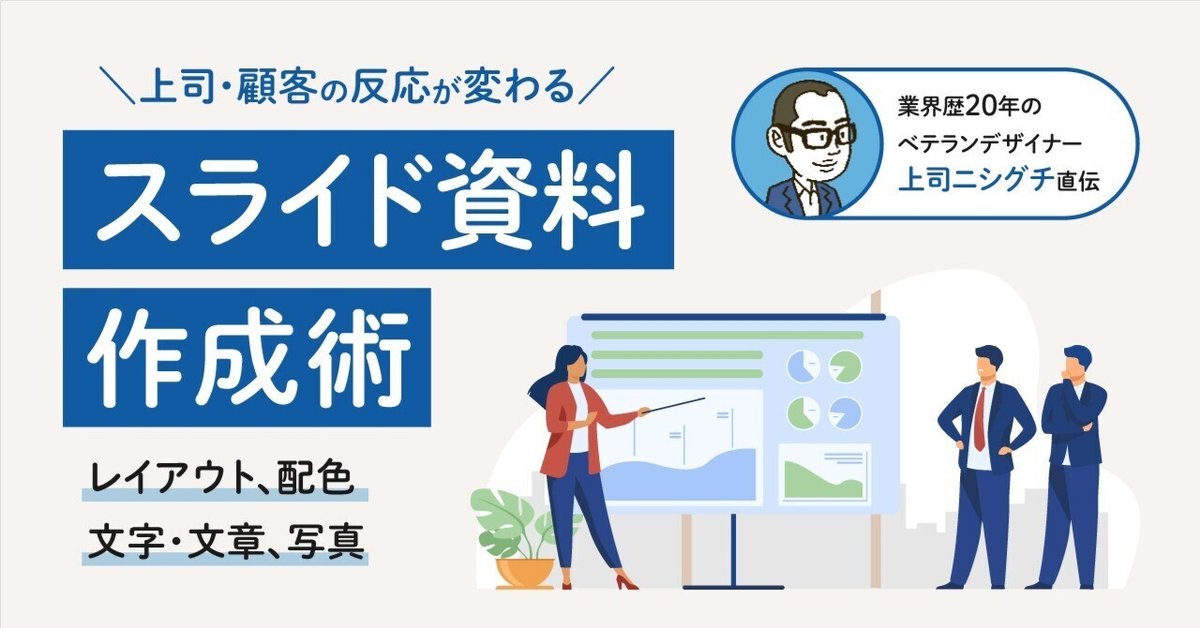 ＼上司・顧客の反応が変わる／

スライド資料

作成術

レイアウト、配色

文字・文章、写真

業界歴20年の
ベテランデザイナー
上司ニシグチ直伝